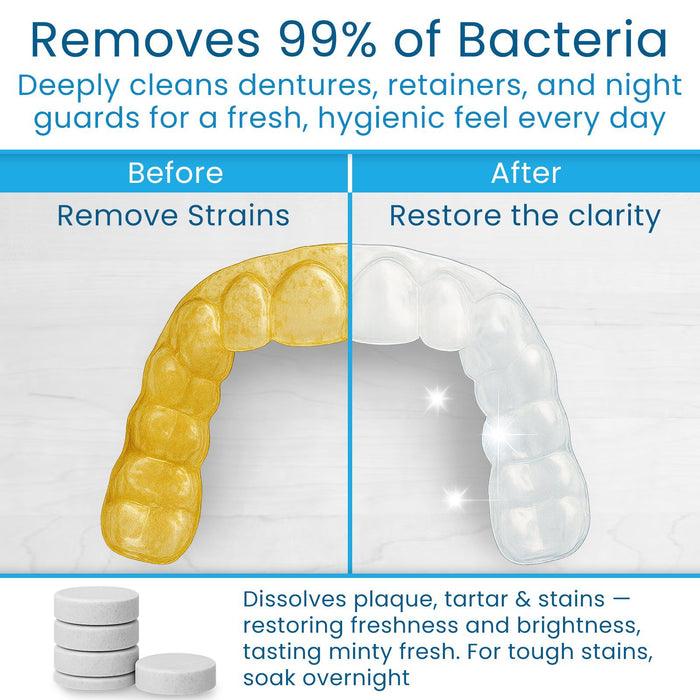 Removes 99% of Bacteria

Deeply cleans dentures, retainers, and night guards for a fresh, hygienic feel every day

Before

Remove Strains

After

Restore the clarity

Dissolves plaque, tartar & stains — restoring freshness and brightness, tasting minty fresh. For tough stains, soak overnight